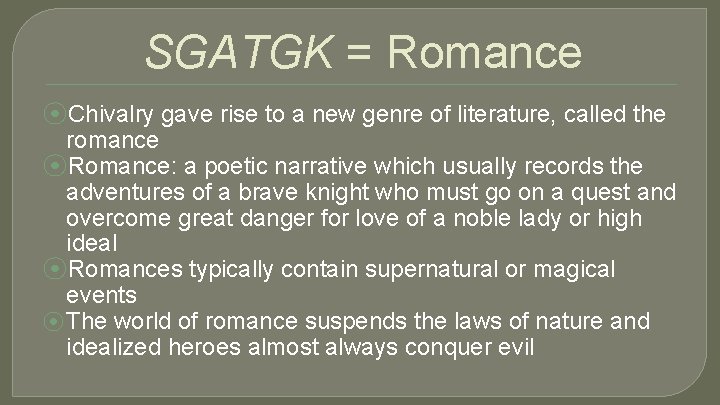 SGATGK = Romance

Chivalry gave rise to a new genre of literature, called the romance

Romance: a poetic narrative which usually records the adventures of a brave knight who must go on a quest and overcome great danger for love of a noble lady or high ideal

Romances typically contain supernatural or magical events

The world of romance suspends the laws of nature and idealized heroes almost always conquer evil